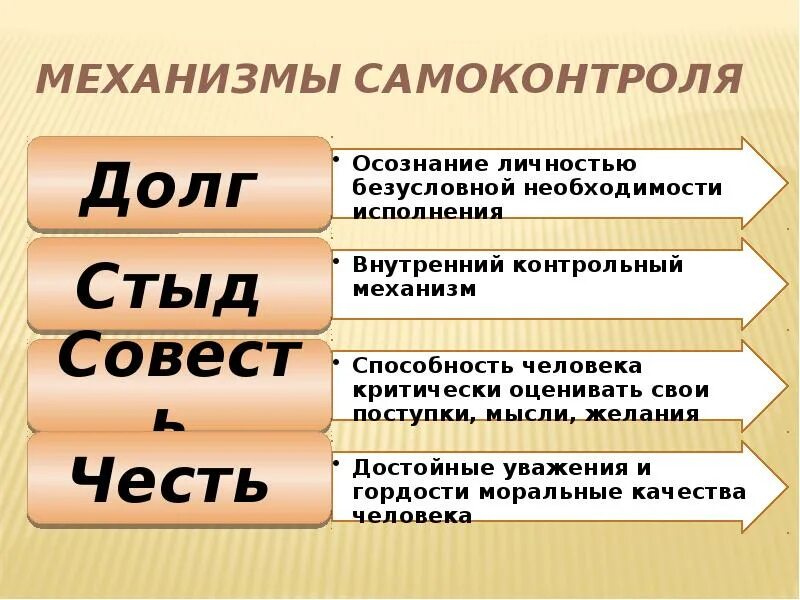 МЕХАНИЗМЫ САМОКОНТРОЛЯ

Долг

• Осознание личностью безусловной необходимости исполнения

Стыд

• Внутренний контрольный механизм

Совесть

• Способность человека критически оценивать свои поступки, мысли, желания

Честь

• Достойные уважения и гордости моральные качества человека